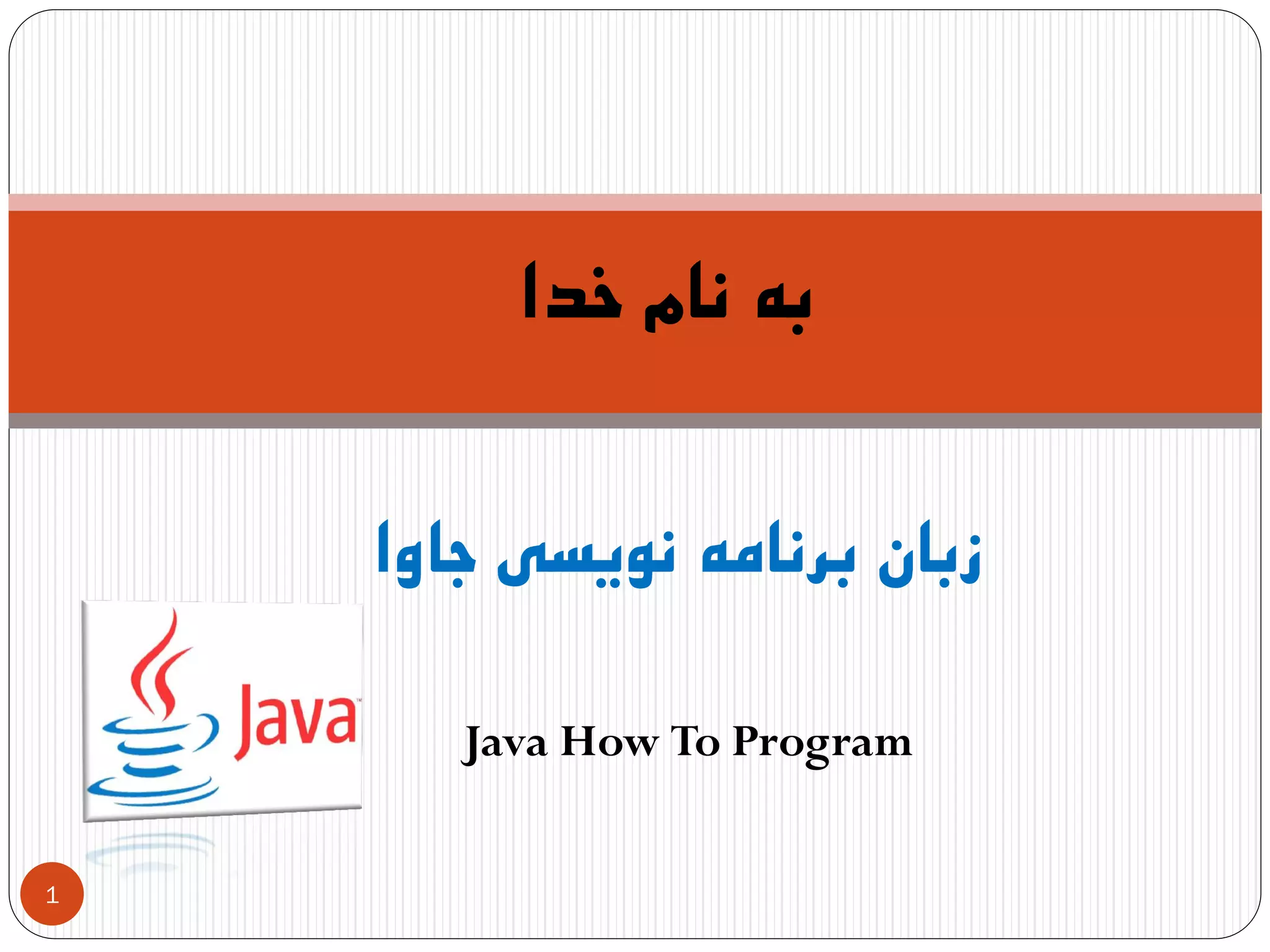 به نام خدا

زبان برنامه نویسی جاوا

Java

Java How To Program

1